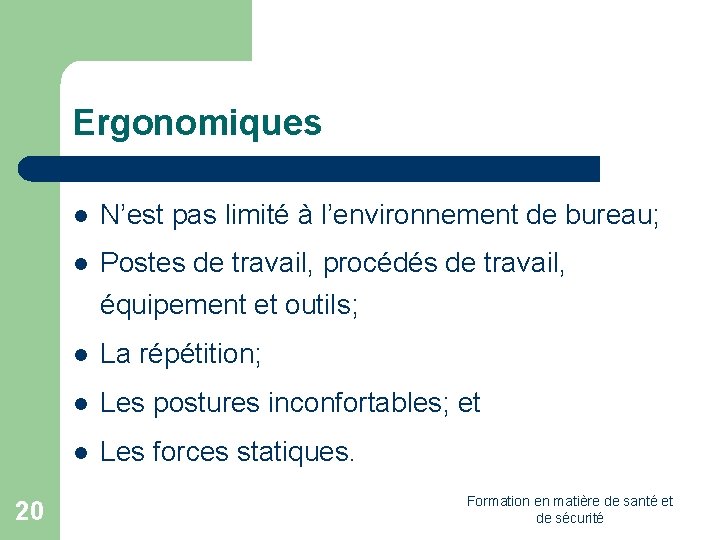 Ergonomiques

- N’est pas limité à l’environnement de bureau;
- Postes de travail, procédés de travail, équipement et outils;
- La répétition;
- Les postures inconfortables; et
- Les forces statiques.

20

Formation en matière de santé et de sécurité